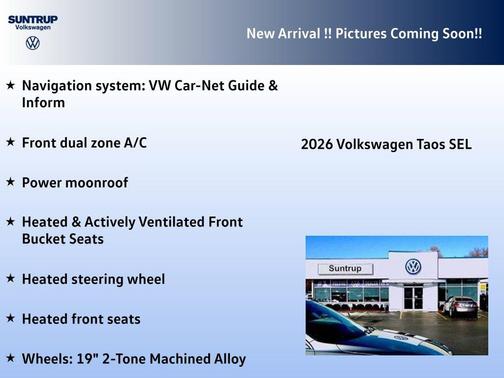 SUNTRUP
Volkswagen

New Arrival !! Pictures Coming Soon!!

★ Navigation system: VW Car-Net Guide & Inform

★ Front dual zone A/C

★ Power moonroof

★ Heated & Actively Ventilated Front Bucket Seats

★ Heated steering wheel

★ Heated front seats

★ Wheels: 19" 2-Tone Machined Alloy

2026 Volkswagen Taos SEL

Suntrup